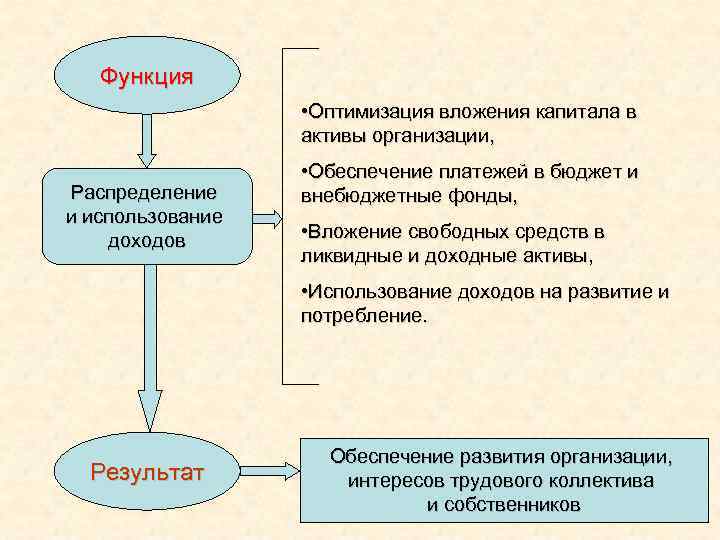 Функция

Распределение и использование доходов

•Оптимизация вложения капитала в активы организации,

•Обеспечение платежей в бюджет и внебюджетные фонды,

•Вложение свободных средств в ликвидные и доходные активы,

•Использование доходов на развитие и потребление.

Результат

Обеспечение развития организации, интересов трудового коллектива и собственников